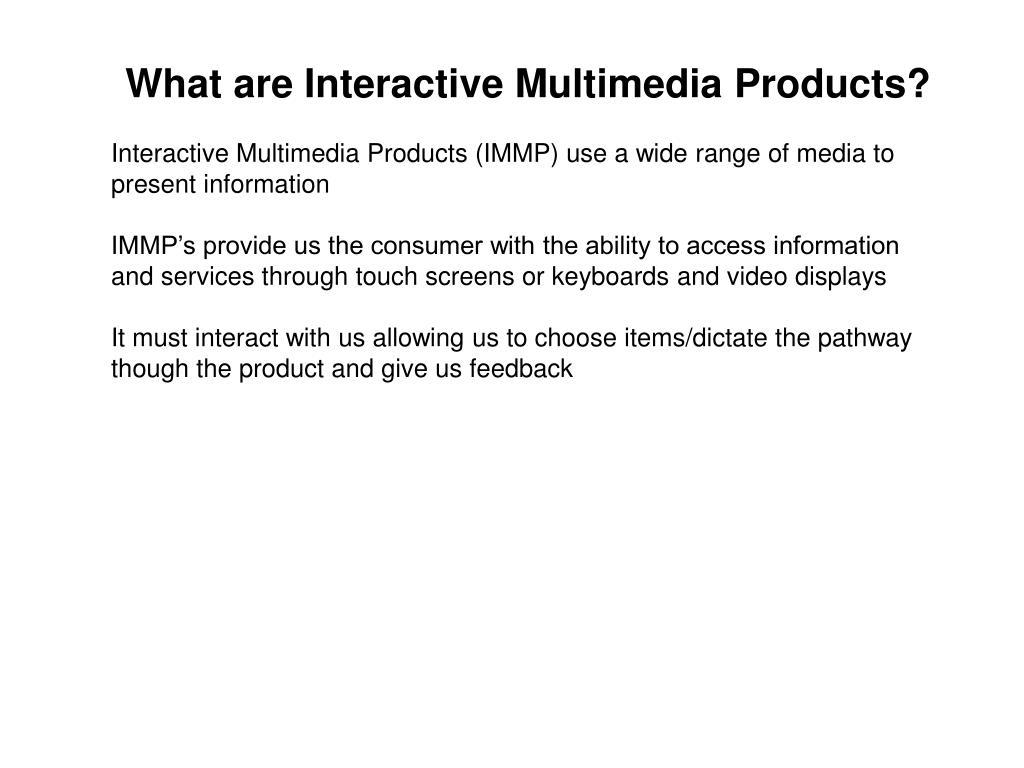 What are Interactive Multimedia Products?

Interactive Multimedia Products (IMMP) use a wide range of media to present information

IMMP's provide us the consumer with the ability to access information and services through touch screens or keyboards and video displays

It must interact with us allowing us to choose items/dictate the pathway though the product and give us feedback